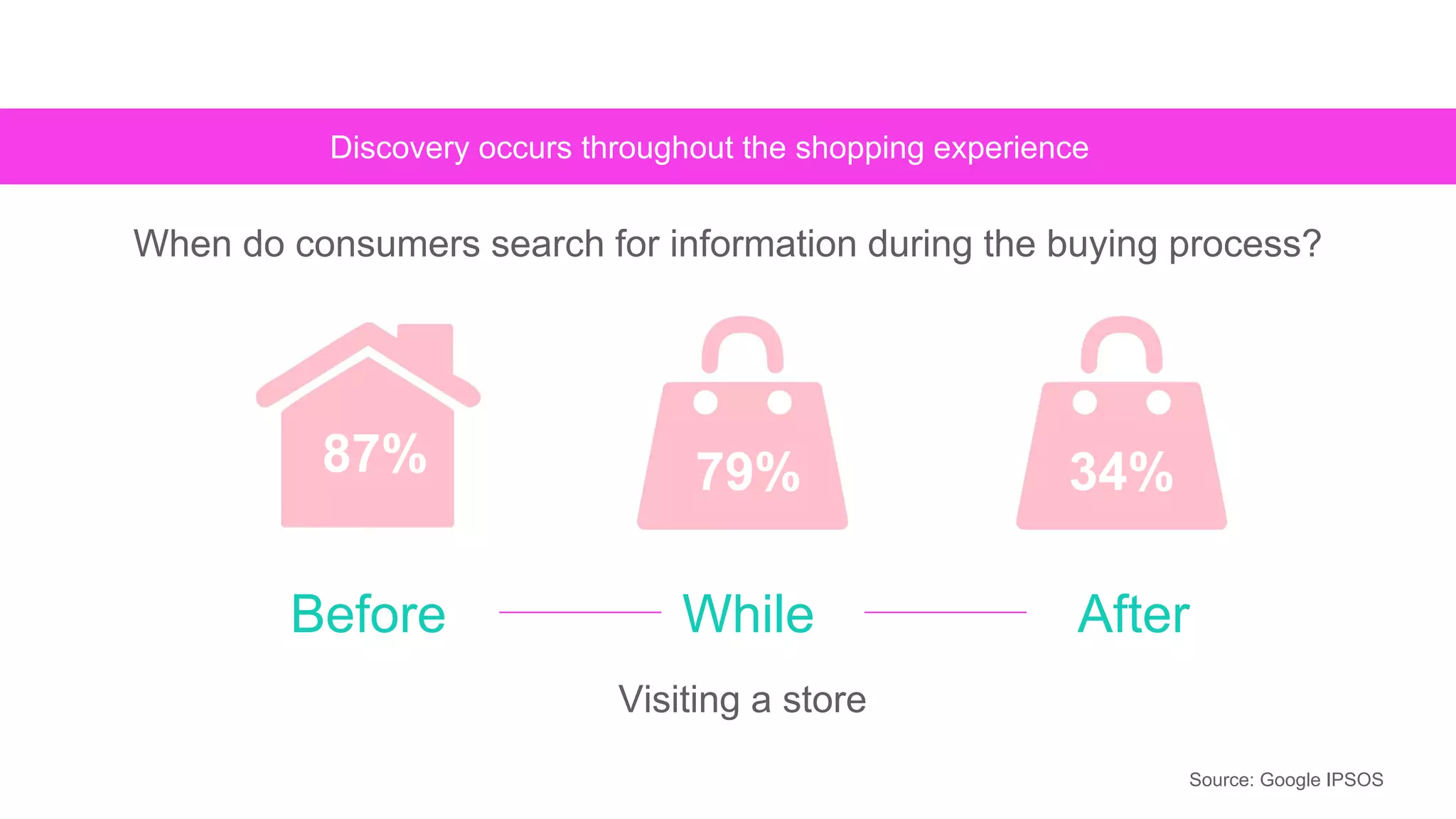 Discovery occurs throughout the shopping experience

When do consumers search for information during the buying process?

87%

79%

34%

Before

While

After

Visiting a store

Source: Google IPSOS